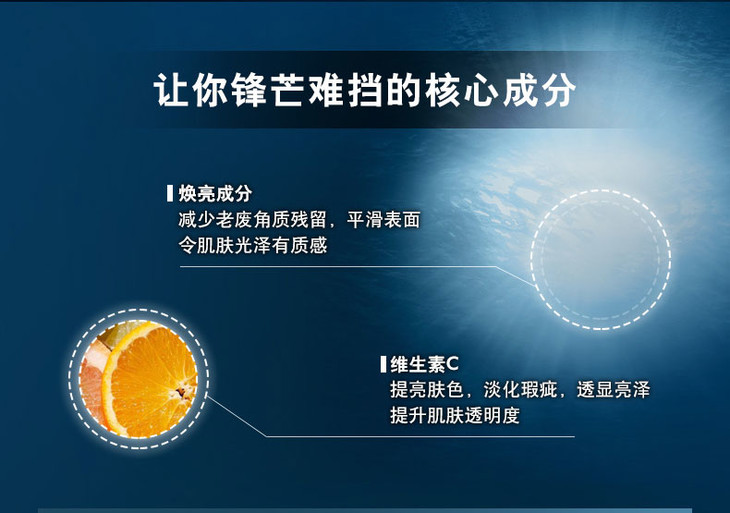 让你锋芒难挡的核心成分

焕亮成分
减少老废角质残留，平滑表面
令肌肤光泽有质感

维生素C
提亮肤色，淡化瑕疵，透显亮泽
提升肌肤透明度